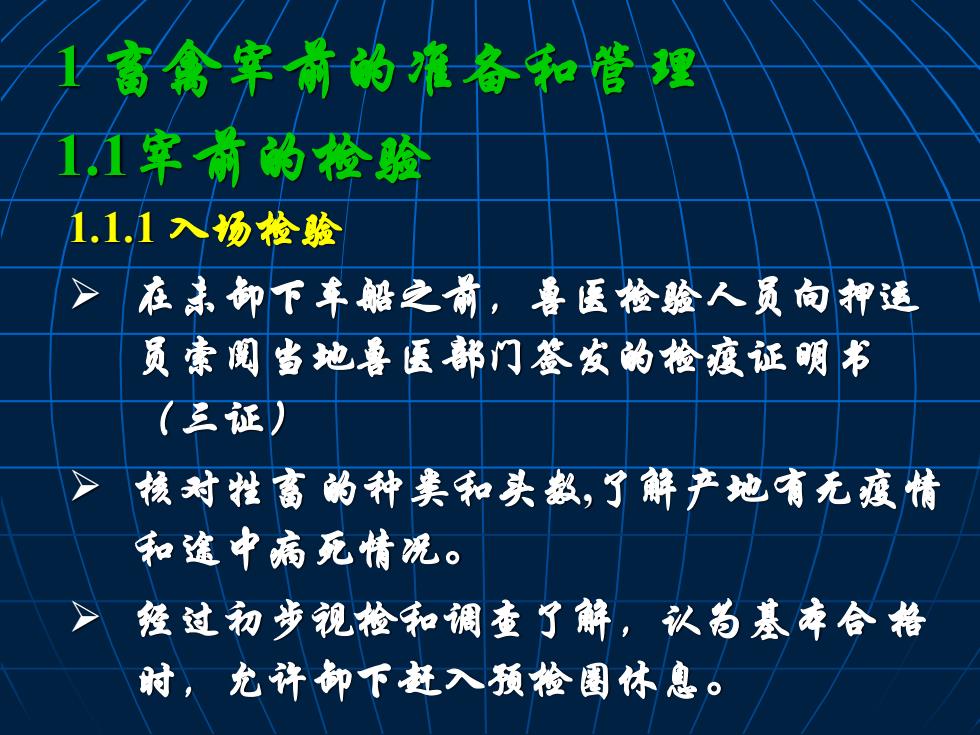 1 畜禽宰前的准备和管理

1.1 宰前的检验

1.1.1 入场检验

➢ 在未卸下车船之前，兽医检验人员向押运员索阅当地兽医部门签发的检疫证明书（三证）

➢ 核对牲畜的种类和头数,了解产地有无疫情和途中病死情况。

➢ 经过初步视检和调查了解，认为基本合格时，允许卸下赶入预检圈休息。